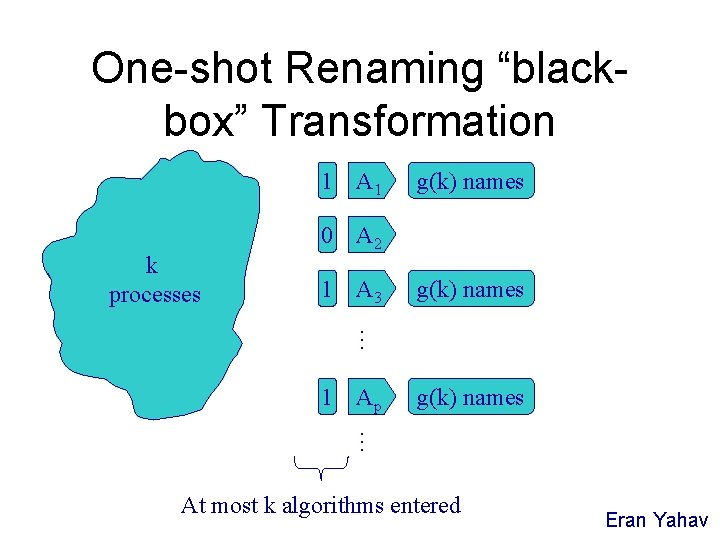 One-shot Renaming "black-box" Transformation

k
processes

1 $A_1$ g(k) names

0 $A_2$

1 $A_3$ g(k) names

⋮

1 $A_p$ g(k) names

⋮

At most k algorithms entered

Eran Yahav